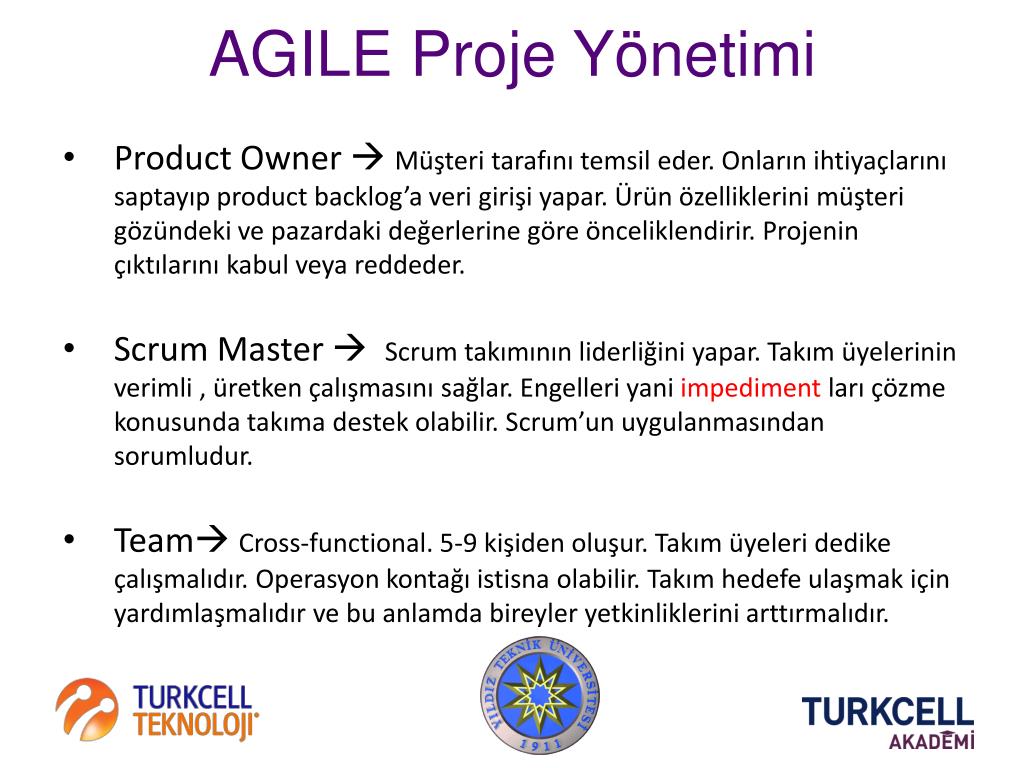 AGILE Proje Yönetimi

• Product Owner → Müşteri tarafını temsil eder. Onların ihtiyaçlarını saptayıp product backlog'a veri girişi yapar. Ürün özelliklerini müşteri gözündeki ve pazardaki değerlerine göre önceliklendirir. Projenin çıktılarını kabul veya reddeder.

• Scrum Master → Scrum takımının liderliğini yapar. Takım üyelerinin verimli , üretken çalışmasını sağlar. Engelleri yani impediment ları çözme konusunda takıma destek olabilir. Scrum'un uygulanmasından sorumludur.

• Team→ Cross-functional. 5-9 kişiden oluşur. Takım üyeleri dedike çalışmalıdır. Operasyon kontağı istisna olabilir. Takım hedefe ulaşmak için yardımlaşmalıdır ve bu anlamda bireyler yetkinliklerini arttırmalıdır.

TURKCELL TEKNOLOJİ

YILDIZ TEKNİK ÜNİVERSİTESİ 1911

TURKCELL AKADEMİ